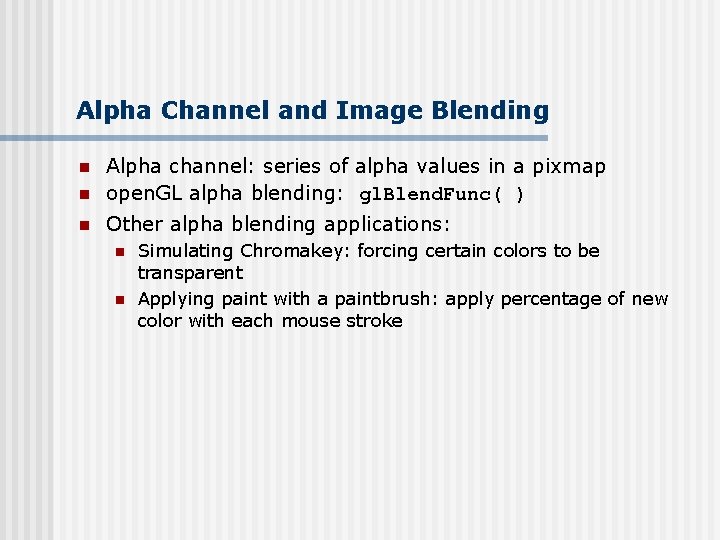 Alpha Channel and Image Blending

- Alpha channel: series of alpha values in a pixmap
- openGL alpha blending: glBlendFunc( )
- Other alpha blending applications:
  - Simulating Chromakey: forcing certain colors to be transparent
  - Applying paint with a paintbrush: apply percentage of new color with each mouse stroke